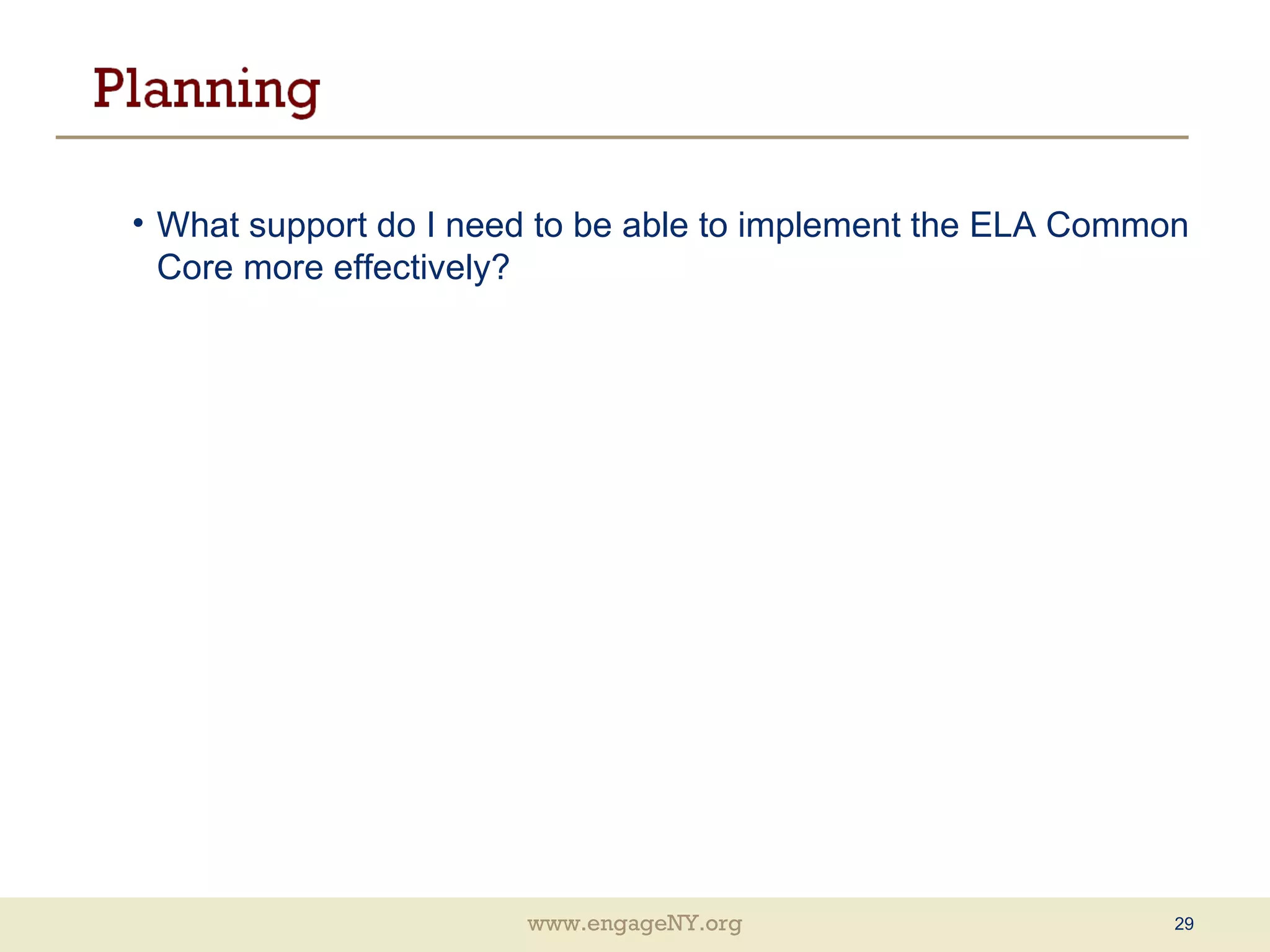 Planning

• What support do I need to be able to implement the ELA Common Core more effectively?

www.engageNY.org

29